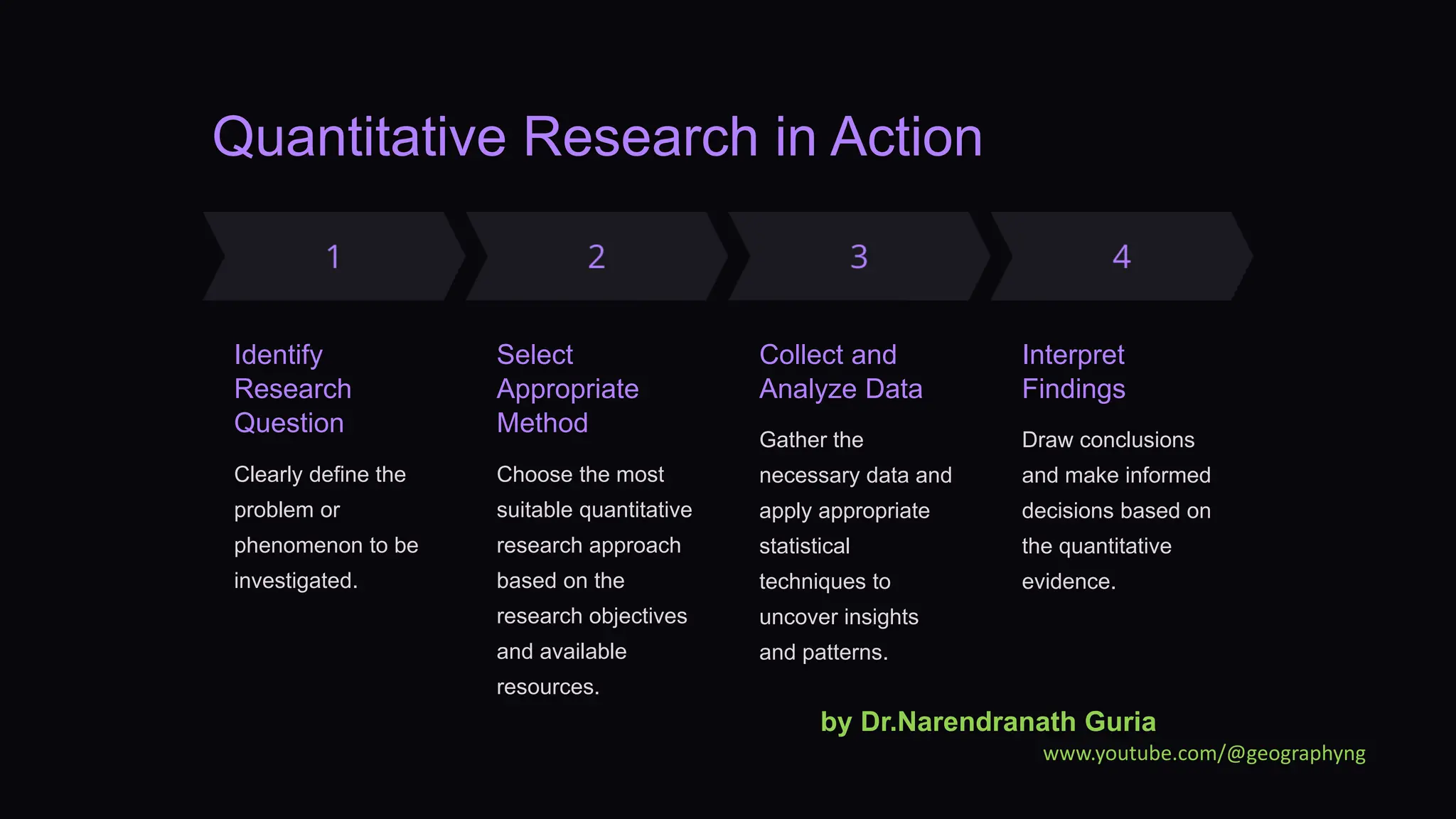 Quantitative Research in Action

1

Identify Research Question

Clearly define the problem or phenomenon to be investigated.

2

Select Appropriate Method

Choose the most suitable quantitative research approach based on the research objectives and available resources.

3

Collect and Analyze Data

Gather the necessary data and apply appropriate statistical techniques to uncover insights and patterns.

4

Interpret Findings

Draw conclusions and make informed decisions based on the quantitative evidence.

by Dr.Narendranath Guria
www.youtube.com/@geographyng